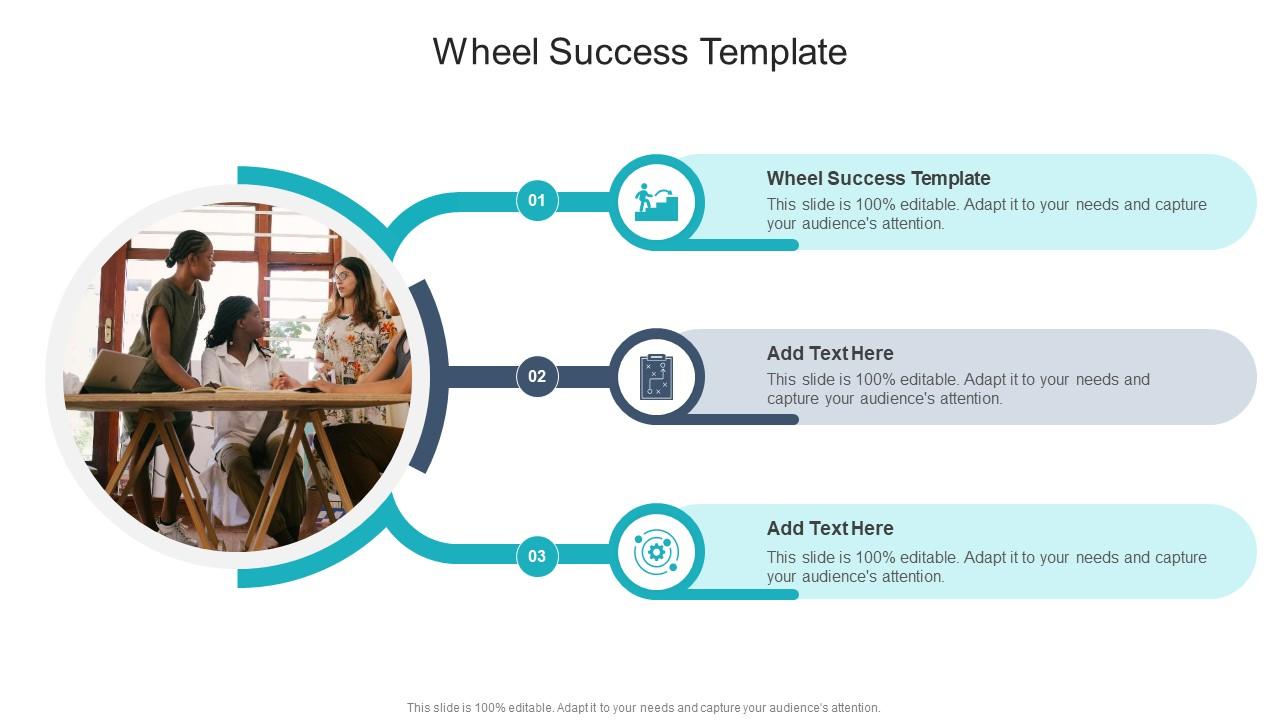 Wheel Success Template

01

Wheel Success Template
This slide is 100% editable. Adapt it to your needs and capture your audience's attention.

02

Add Text Here
This slide is 100% editable. Adapt it to your needs and capture your audience's attention.

03

Add Text Here
This slide is 100% editable. Adapt it to your needs and capture your audience's attention.

This slide is 100% editable. Adapt it to your needs and capture your audience's attention.